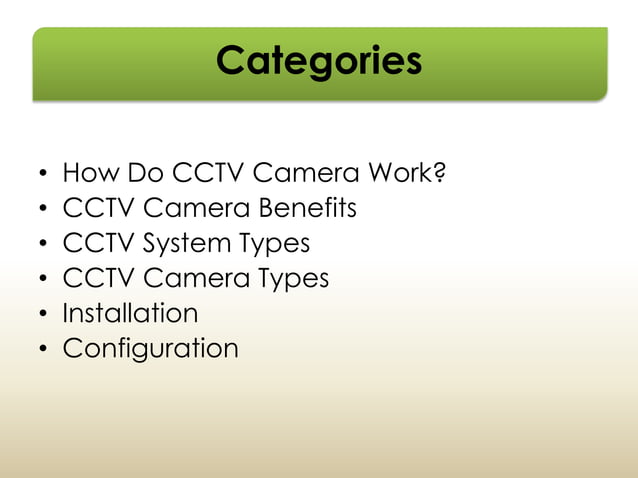 Categories

• How Do CCTV Camera Work?
• CCTV Camera Benefits
• CCTV System Types
• CCTV Camera Types
• Installation
• Configuration